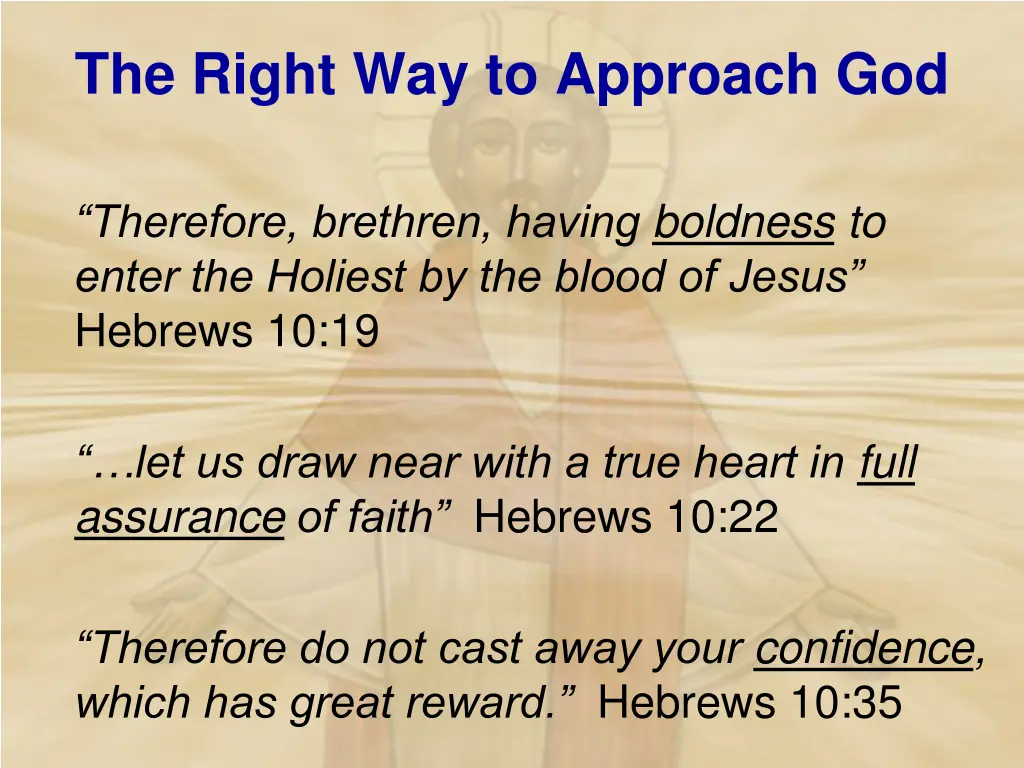 The Right Way to Approach God

“Therefore, brethren, having boldness to enter the Holiest by the blood of Jesus” Hebrews 10:19

“…let us draw near with a true heart in full assurance of faith” Hebrews 10:22

“Therefore do not cast away your confidence, which has great reward.” Hebrews 10:35